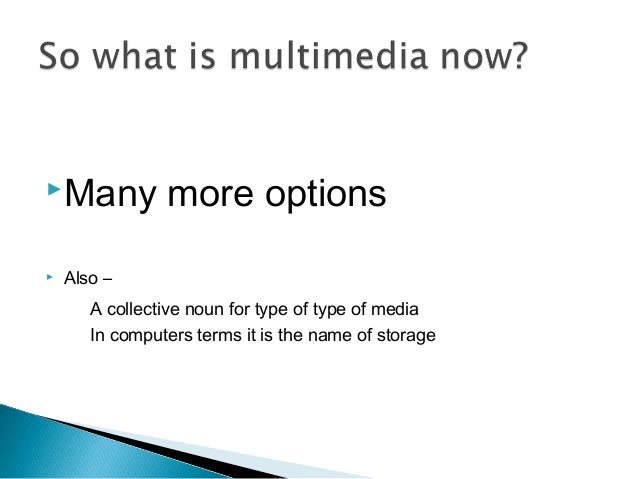 So what is multimedia now?

Many more options

Also –

A collective noun for type of type of media
In computers terms it is the name of storage